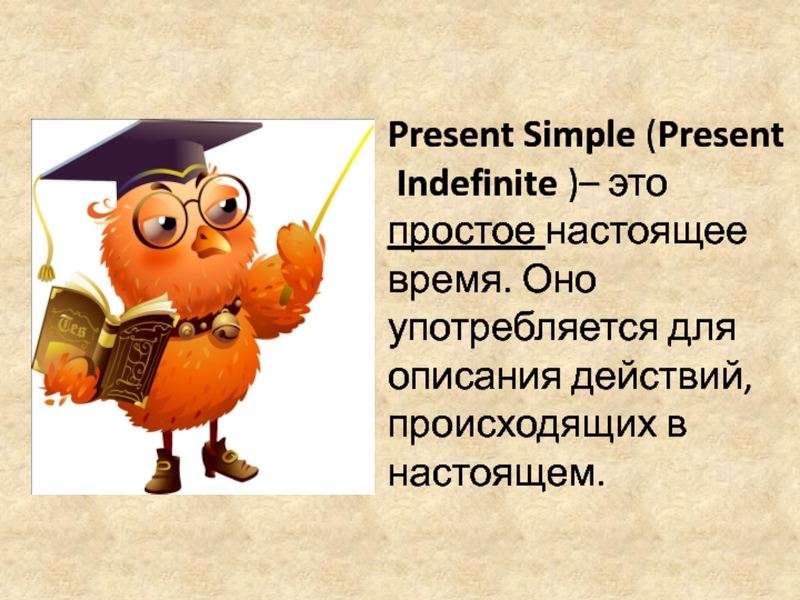 Present Simple (Present Indefinite )– это простое настоящее время. Оно употребляется для описания действий, происходящих в настоящем.

Tes